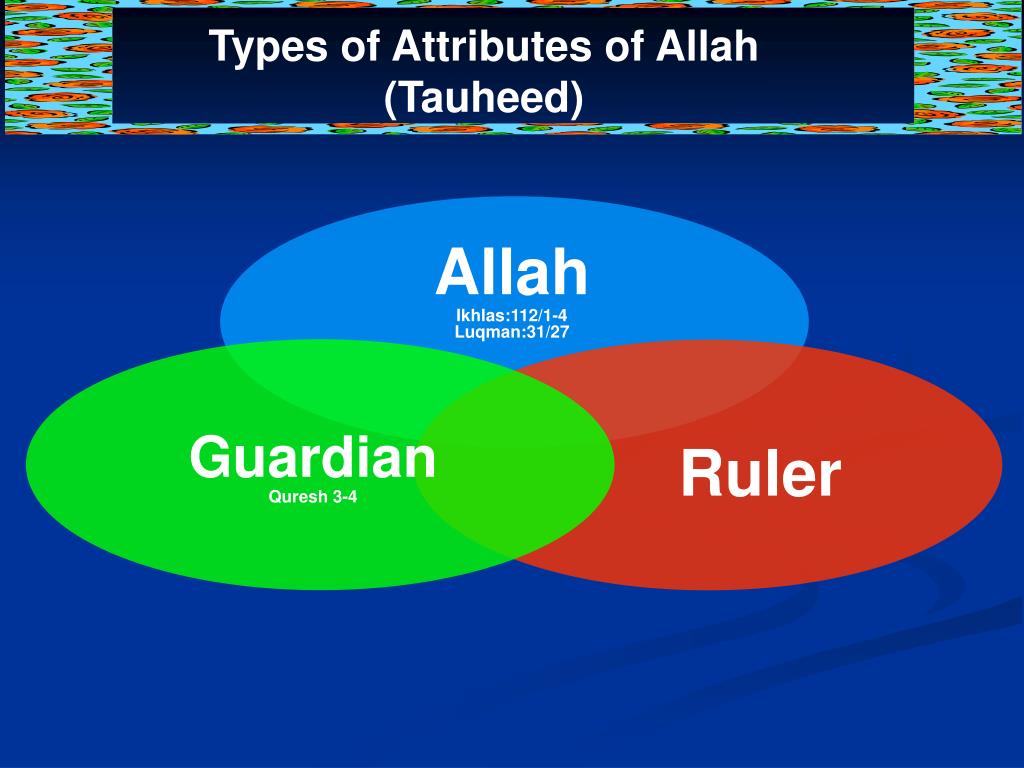 Types of Attributes of Allah (Tauheed)

Allah
Ikhlas:112/1-4
Luqman:31/27

Guardian
Quresh 3-4

Ruler